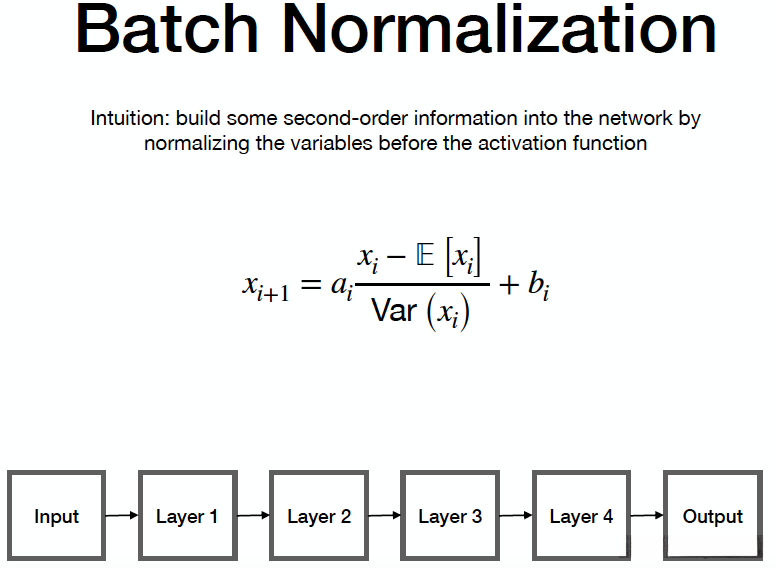 Batch Normalization

Intuition: build some second-order information into the network by normalizing the variables before the activation function

$x_{i+1} = a_i \frac{x_i - \mathbb{E}\left[x_i\right]}{\text{Var}\left(x_i\right)} + b_i$

Input

Layer 1

Layer 2

Layer 3

Layer 4

Output